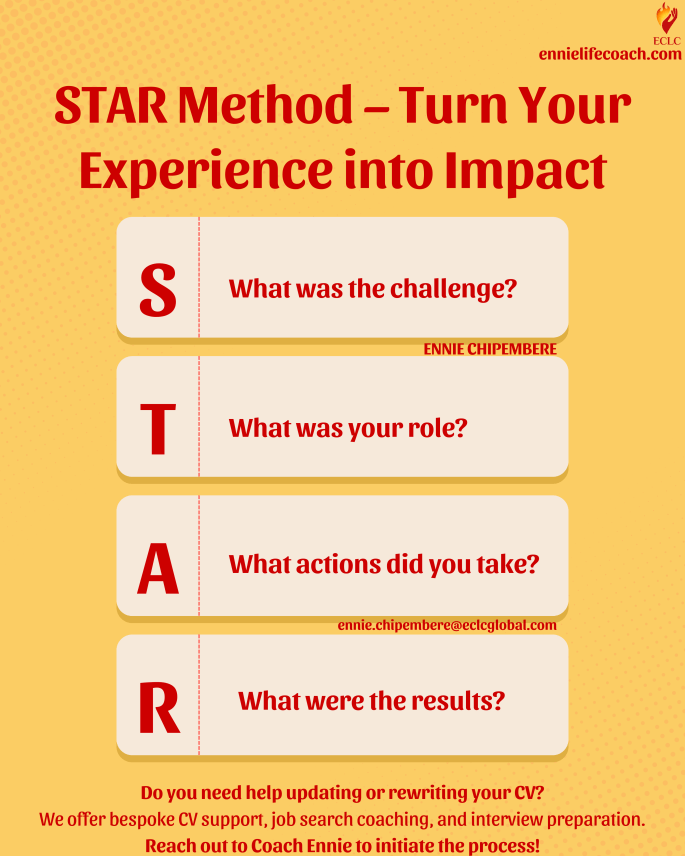 ECLC
ennielifecoach.com

STAR Method – Turn Your Experience into Impact

S What was the challenge?

ENNIE CHIPEMBERE

T What was your role?

A What actions did you take?

ennie.chipembere@eclcglobal.com

R What were the results?

Do you need help updating or rewriting your CV?
We offer bespoke CV support, job search coaching, and interview preparation.
Reach out to Coach Ennie to initiate the process!